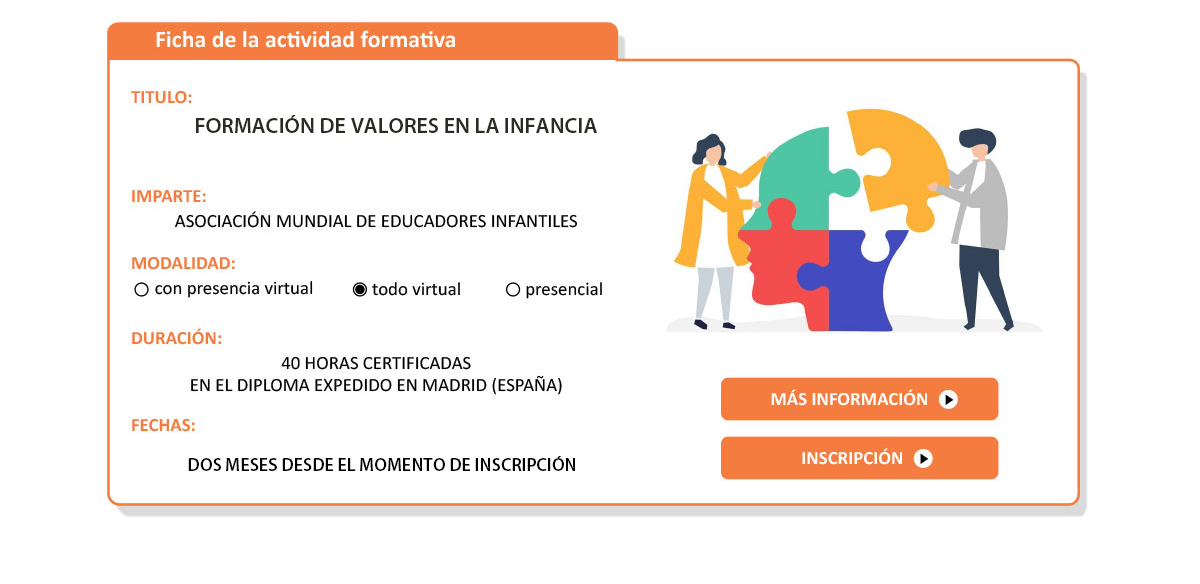 Ficha de la actividad formativa

TITULO:
FORMACIÓN DE VALORES EN LA INFANCIA

IMPARTE:
ASOCIACIÓN MUNDIAL DE EDUCADORES INFANTILES

MODALIDAD:
○ con presencia virtual ◉ todo virtual ○ presencial

DURACIÓN:
40 HORAS CERTIFICADAS
EN EL DIPLOMA EXPEDIDO EN MADRID (ESPAÑA)

FECHAS:
DOS MESES DESDE EL MOMENTO DE INSCRIPCIÓN

MÁS INFORMACIÓN

INSCRIPCIÓN